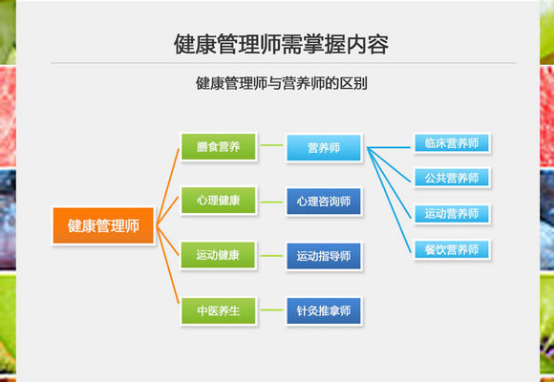 健康管理师需掌握内容

健康管理师与营养师的区别

健康管理师

膳食营养

心理健康

运动健康

中医养生

营养师

心理咨询师

运动指导师

针灸推拿师

临床营养师

公共营养师

运动营养师

餐饮营养师